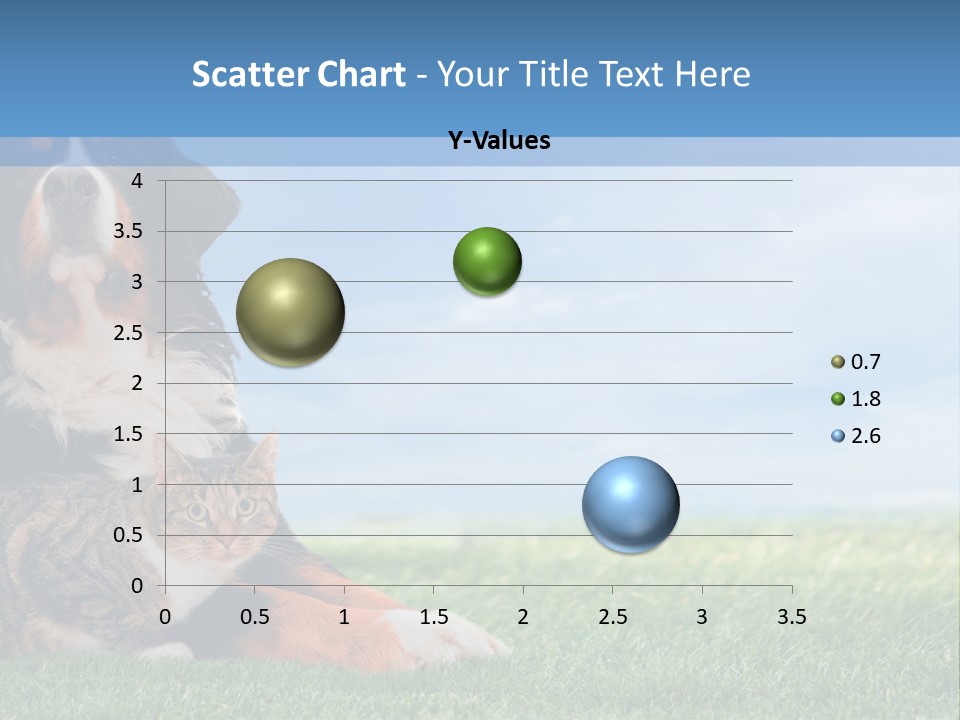 Scatter Chart - Your Title Text Here

Y-Values

4
3.5
3
2.5
2
1.5
1
0.5
0

0 0.5 1 1.5 2 2.5 3 3.5

0.7
1.8
2.6